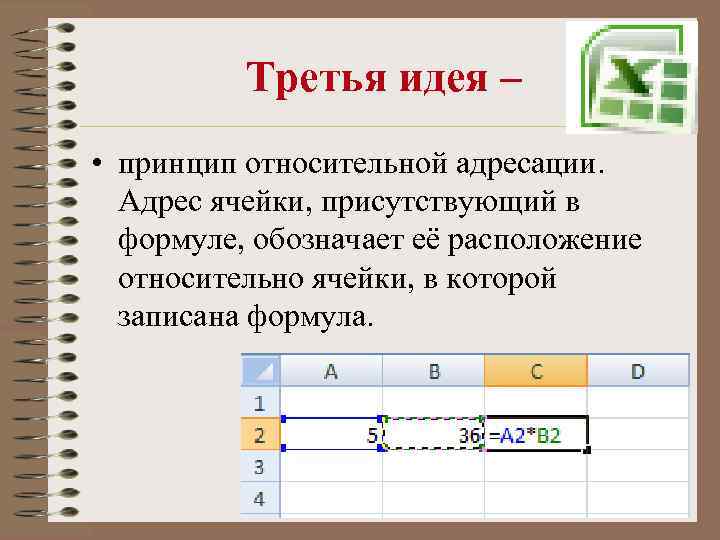 Третья идея –

• принцип относительной адресации. Адрес ячейки, присутствующий в формуле, обозначает её расположение относительно ячейки, в которой записана формула.

|   | A | B | C | D |
|---|---|---|---|---|
| 1 |   |   |   |   |
| 2 | 5 | 36 | =A2*B2 |   |
| 3 |   |   |   |   |
| 4 |   |   |   |   |